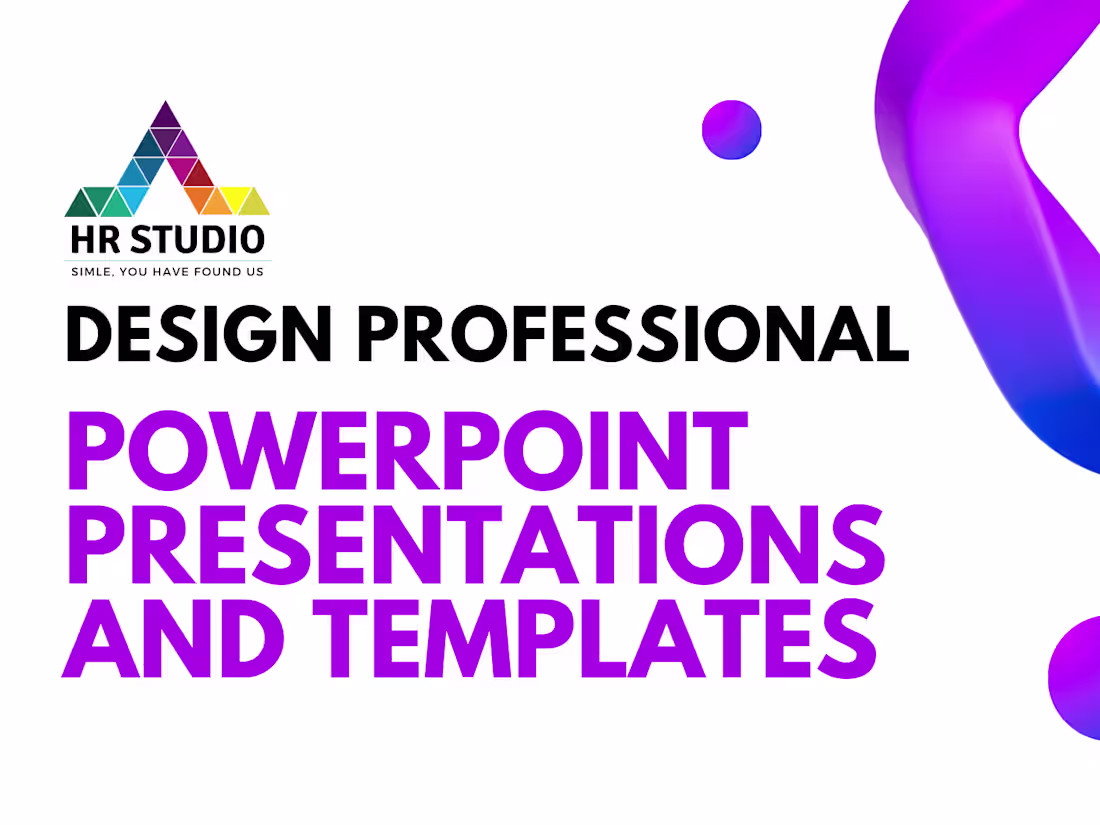 HR STUDIO
SIMLE, YOU HAVE FOUND US

DESIGN PROFESSIONAL
POWERPOINT PRESENTATIONS AND TEMPLATES